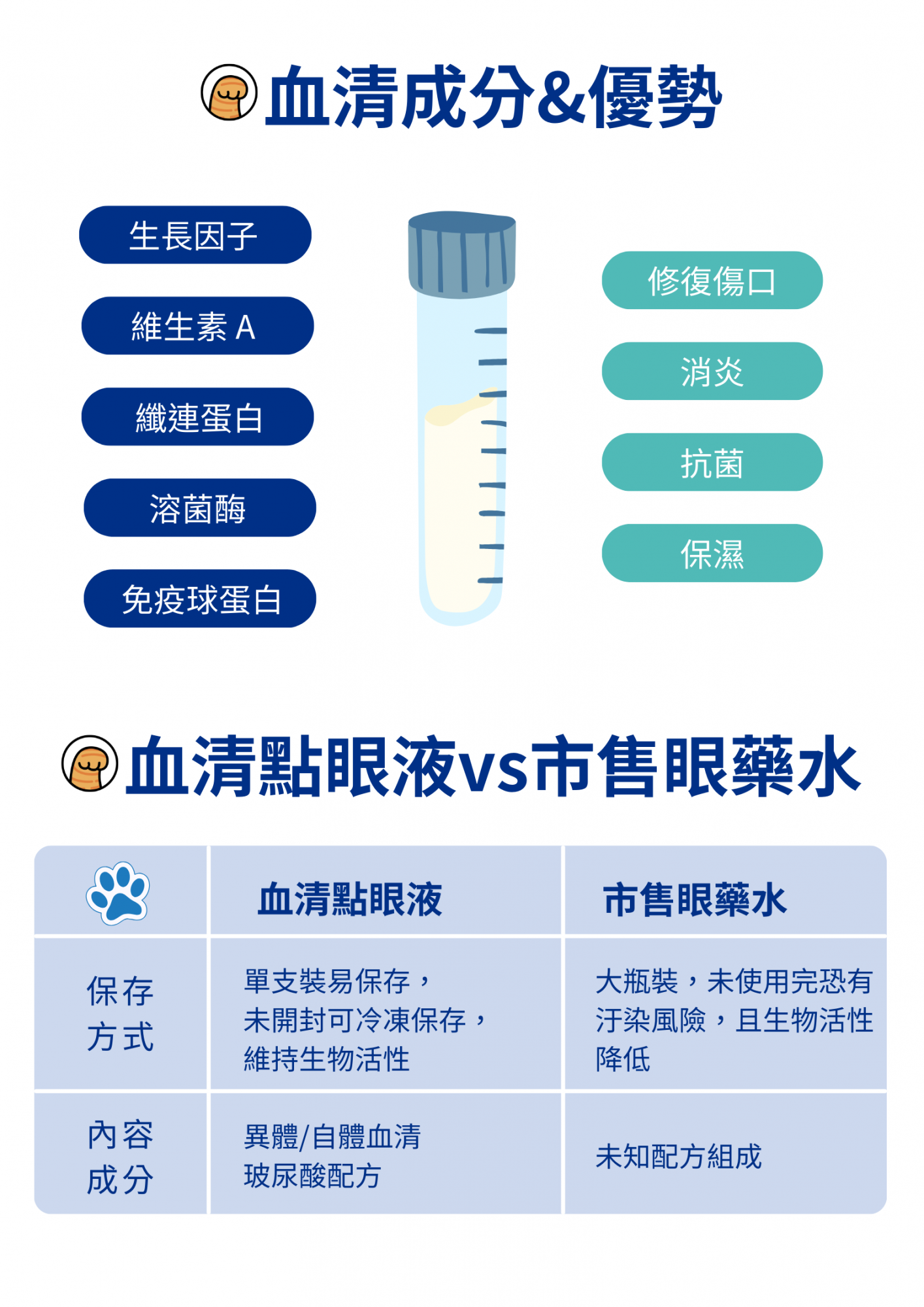 血清成分&優勢

生長因子

維生素 A

纖連蛋白

溶菌酶

免疫球蛋白

修復傷口

消炎

抗菌

保濕

血清點眼液vs市售眼藥水

| | 血清點眼液 | 市售眼藥水 |
|---|---|---|
| 保存方式 | 單支裝易保存，未開封可冷凍保存，維持生物活性 | 大瓶裝，未使用完恐有汙染風險，且生物活性降低 |
| 內容成分 | 異體/自體血清 玻尿酸配方 | 未知配方組成 |